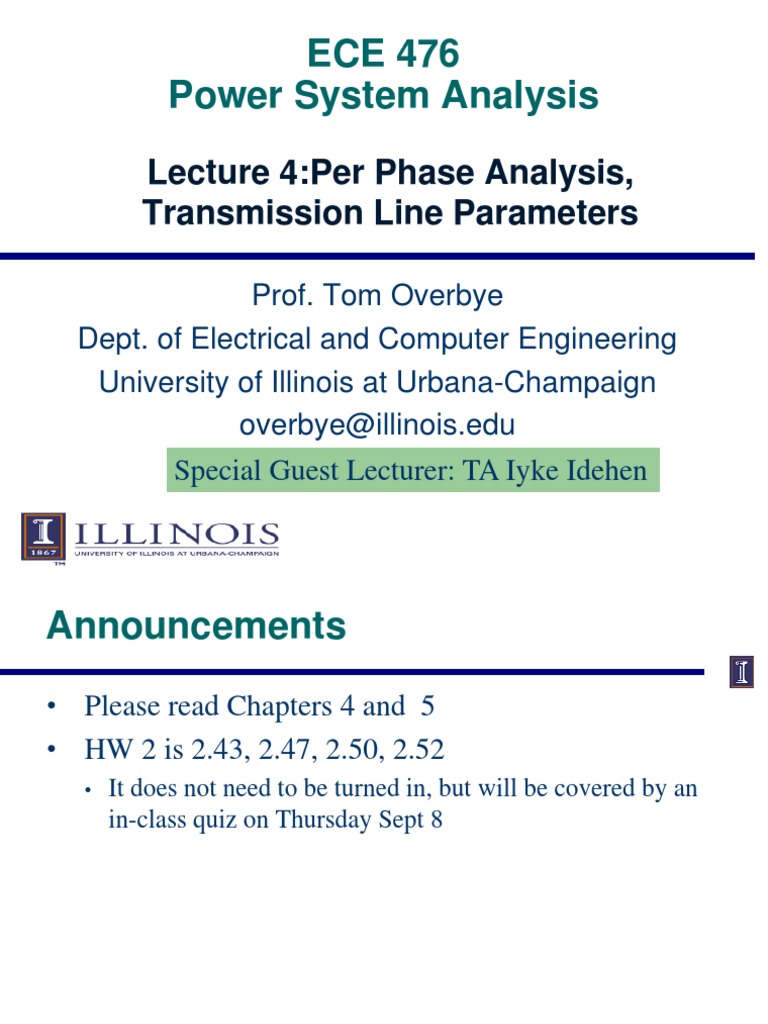 ECE 476
Power System Analysis

Lecture 4:Per Phase Analysis, Transmission Line Parameters

Prof. Tom Overbye
Dept. of Electrical and Computer Engineering
University of Illinois at Urbana-Champaign
overbye@illinois.edu

Special Guest Lecturer: TA Iyke Idehen

I 1867 ILLINOIS UNIVERSITY OF ILLINOIS AT URBANA-CHAMPAIGN ™

Announcements

I

• Please read Chapters 4 and 5
• HW 2 is 2.43, 2.47, 2.50, 2.52
• It does not need to be turned in, but will be covered by an in-class quiz on Thursday Sept 8